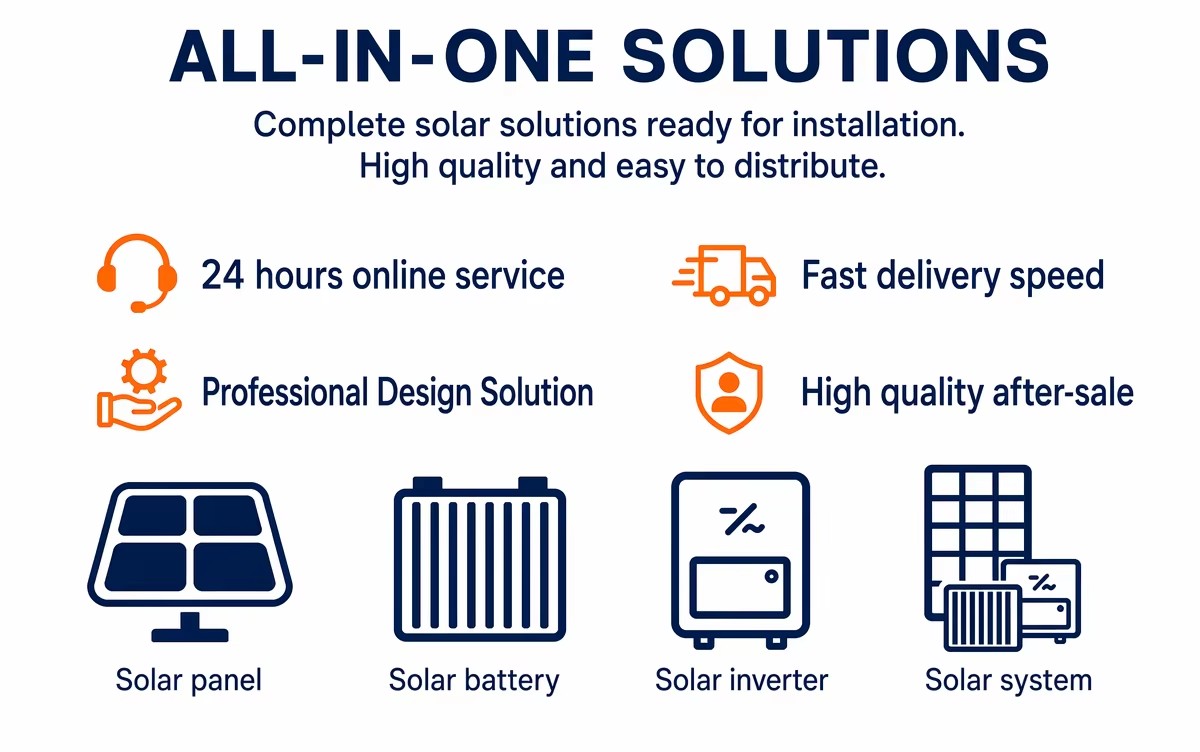 ALL-IN-ONE SOLUTIONS

Complete solar solutions ready for installation.
High quality and easy to distribute.

24 hours online service

Fast delivery speed

Professional Design Solution

High quality after-sale

Solar panel

Solar battery

Solar inverter

Solar system